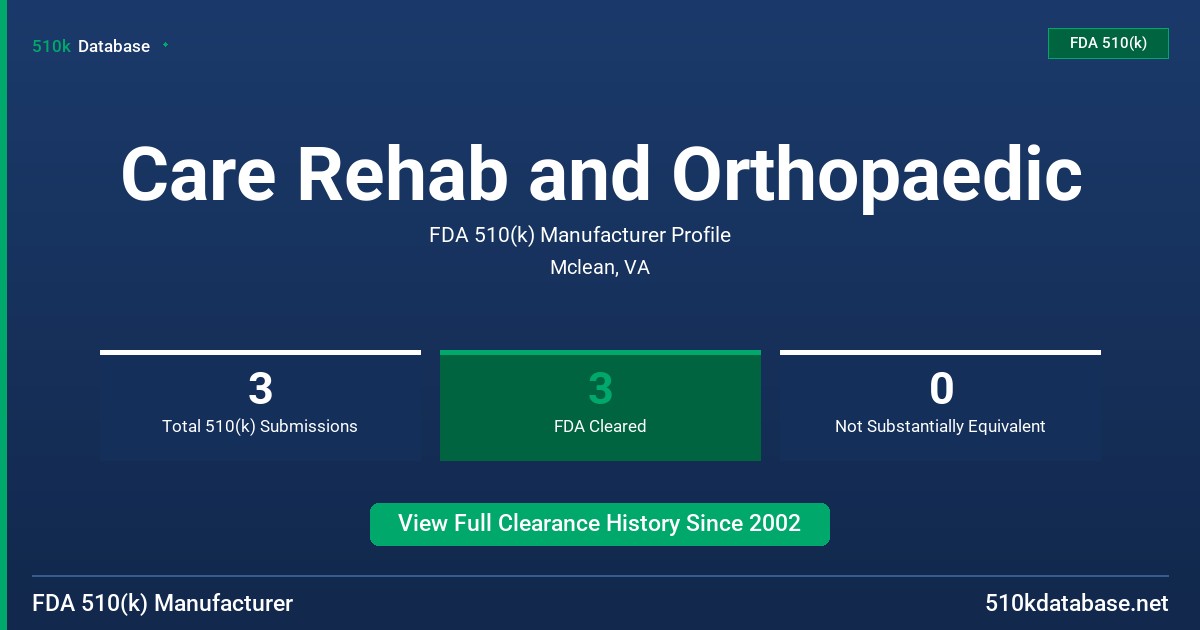 510k Database

FDA 510(k)

Care Rehab and Orthopaedic

FDA 510(k) Manufacturer Profile

Mclean, VA

3
Total 510(k) Submissions

3
FDA Cleared

0
Not Substantially Equivalent

View Full Clearance History Since 2002

FDA 510(k) Manufacturer

510kdatabase.net